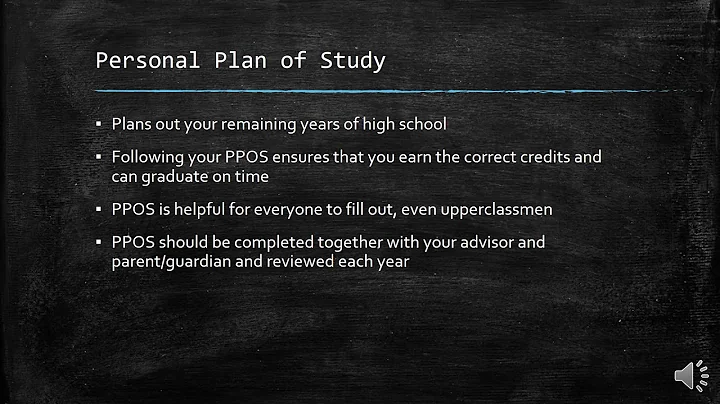 Personal Plan of Study

▪ Plans out your remaining years of high school

▪ Following your PPOS ensures that you earn the correct credits and can graduate on time

▪ PPOS is helpful for everyone to fill out, even upperclassmen

▪ PPOS should be completed together with your advisor and parent/guardian and reviewed each year